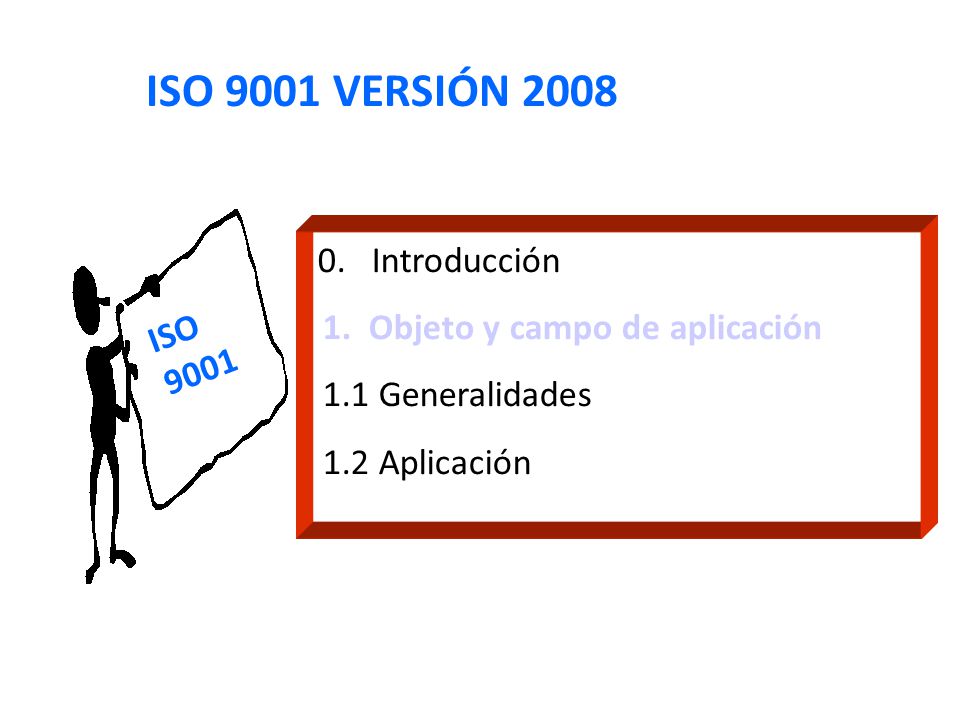 ISO 9001 VERSIÓN 2008

ISO 9001

0. Introducción

1. Objeto y campo de aplicación

1.1 Generalidades

1.2 Aplicación